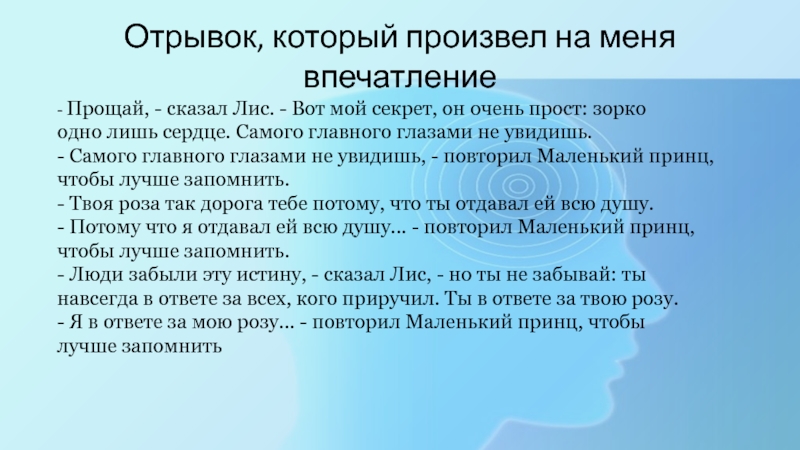 Отрывок, который произвел на меня впечатление

- Прощай, - сказал Лис. - Вот мой секрет, он очень прост: зорко одно лишь сердце. Самого главного глазами не увидишь.
- Самого главного глазами не увидишь, - повторил Маленький принц, чтобы лучше запомнить.
- Твоя роза так дорога тебе потому, что ты отдавал ей всю душу.
- Потому что я отдавал ей всю душу... - повторил Маленький принц, чтобы лучше запомнить.
- Люди забыли эту истину, - сказал Лис, - но ты не забывай: ты навсегда в ответе за всех, кого приручил. Ты в ответе за твою розу.
- Я в ответе за мою розу... - повторил Маленький принц, чтобы лучше запомнить